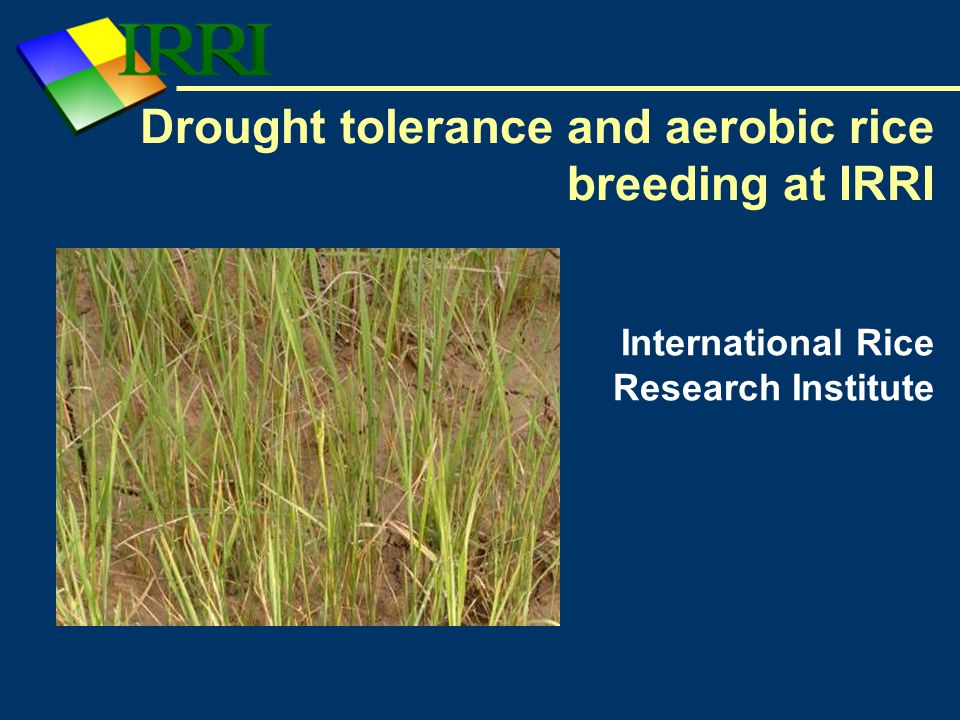 IRRI

Drought tolerance and aerobic rice breeding at IRRI

International Rice Research Institute